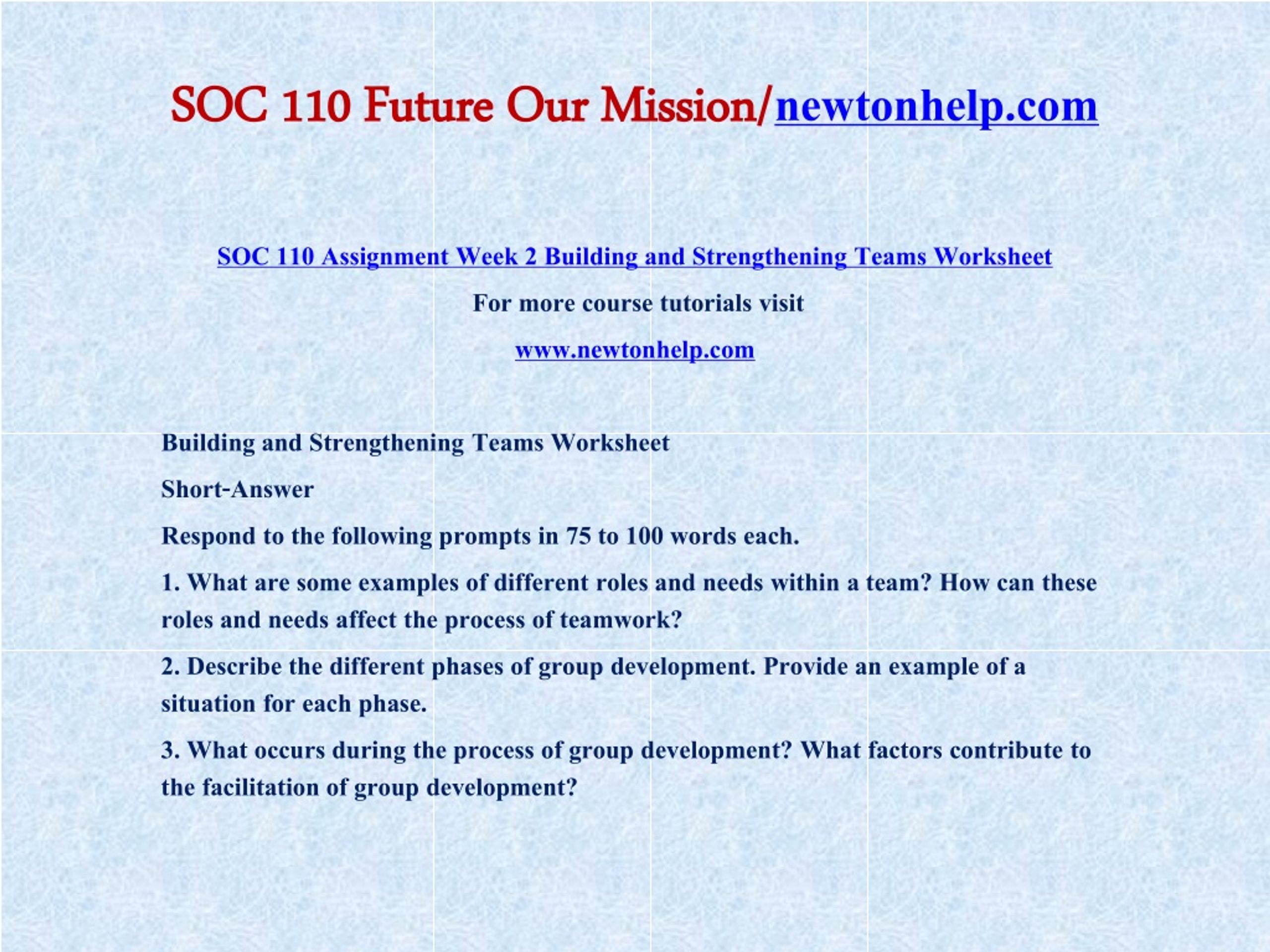 SOC 110 Future Our Mission/newtonhelp.com

SOC 110 Assignment Week 2 Building and Strengthening Teams Worksheet

For more course tutorials visit

www.newtonhelp.com

Building and Strengthening Teams Worksheet

Short-Answer

Respond to the following prompts in 75 to 100 words each.

1. What are some examples of different roles and needs within a team? How can these roles and needs affect the process of teamwork?

2. Describe the different phases of group development. Provide an example of a situation for each phase.

3. What occurs during the process of group development? What factors contribute to the facilitation of group development?